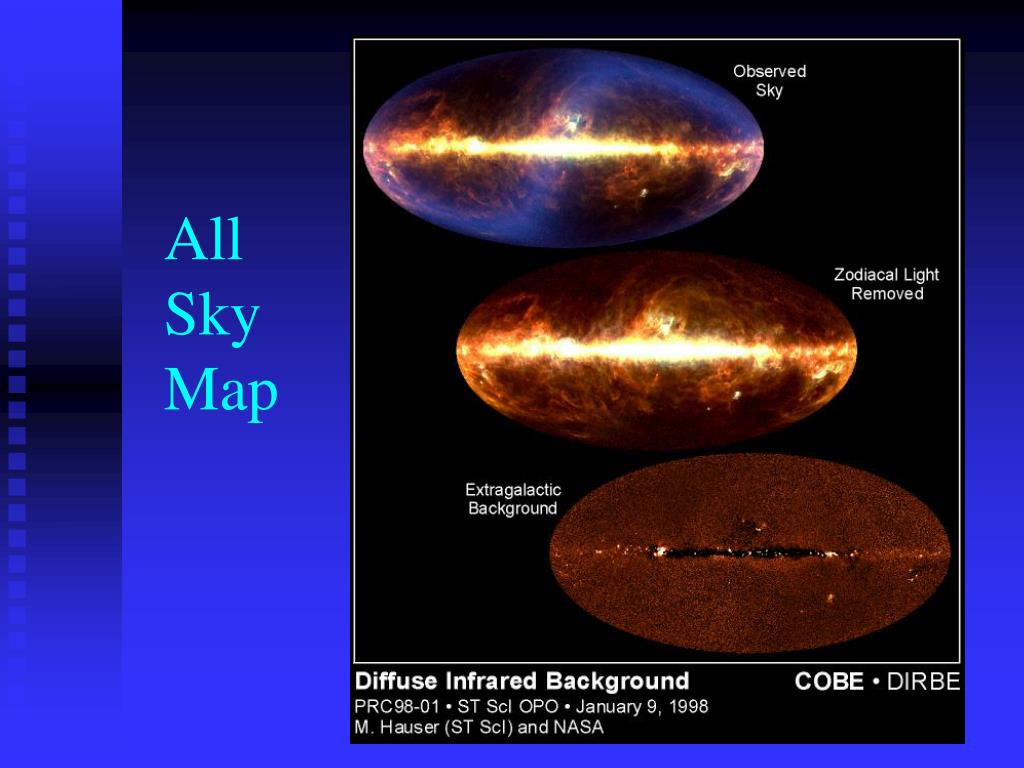 All Sky Map

Observed Sky

Zodiacal Light Removed

Extragalactic Background

Diffuse Infrared Background

COBE • DIRBE

PRC98-01 • ST ScI OPO • January 9, 1998
M. Hauser (ST ScI) and NASA